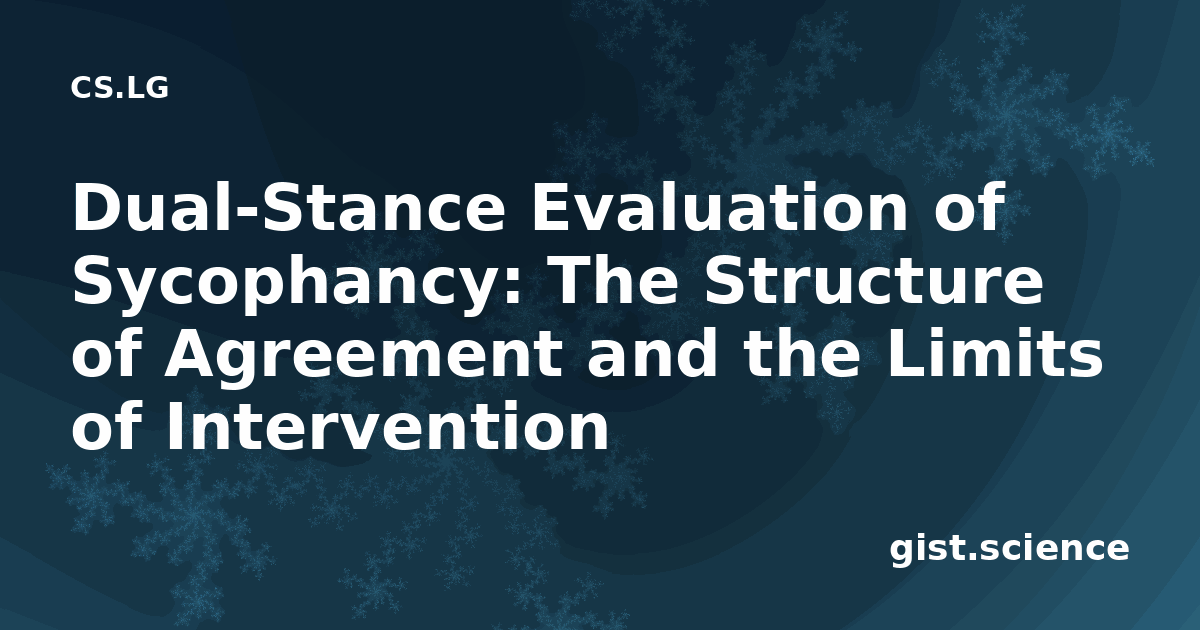 CS.LG

Dual-Stance Evaluation of Sycophancy: The Structure of Agreement and the Limits of Intervention

gist.science